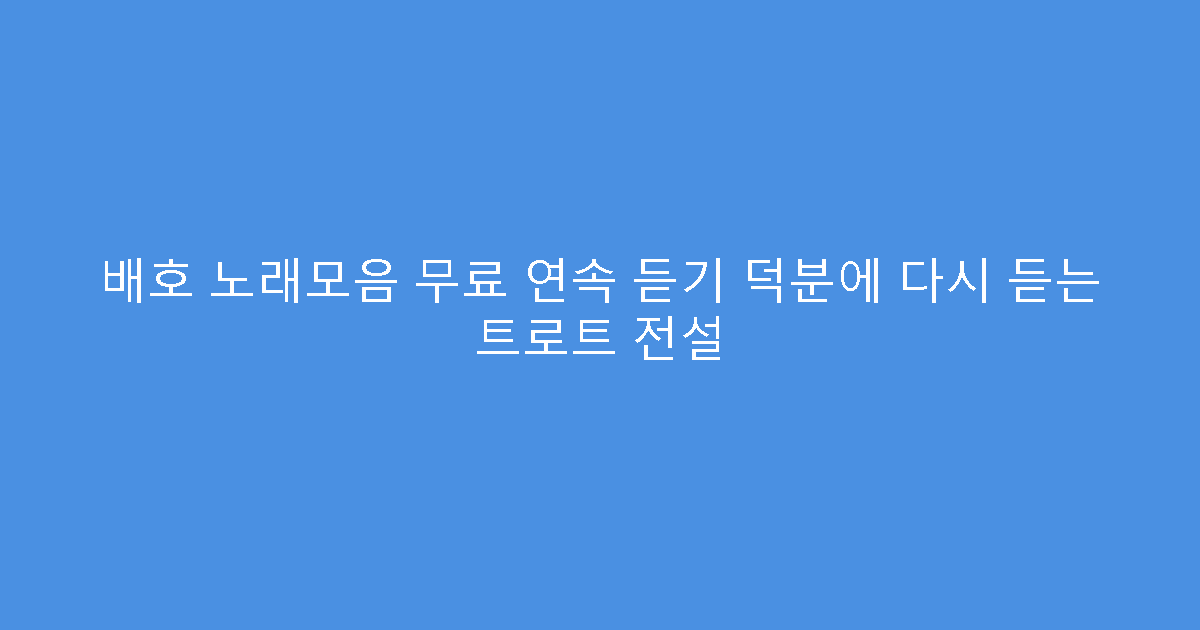 배호 노래모음 무료 연속 듣기 덕분에 다시 듣는 트로트 전설